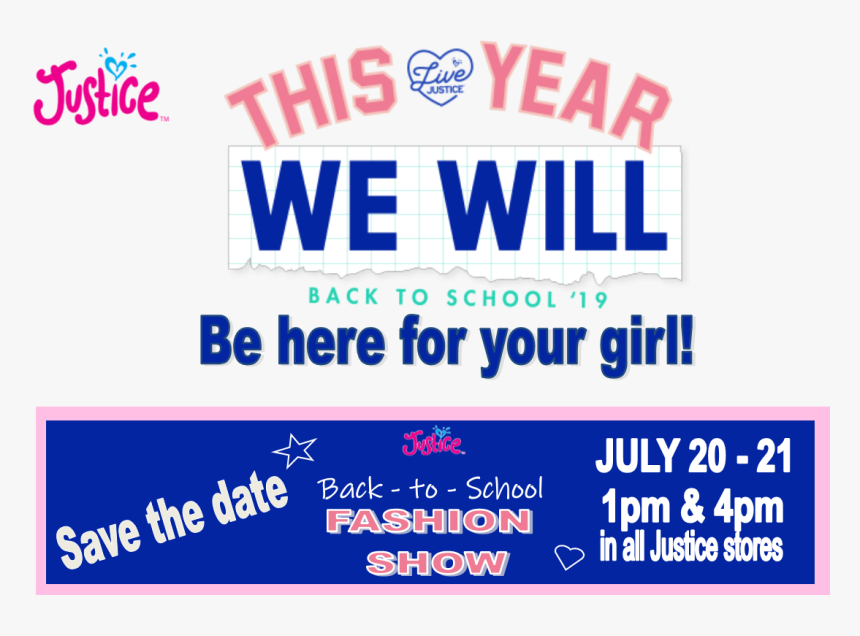 Justice™

THIS Live JUSTICE YEAR

WE WILL

BACK TO SCHOOL '19

Be here for your girl!

Save the date

Justice

Back - to - School FASHION SHOW

JULY 20 - 21
1pm & 4pm
in all Justice stores